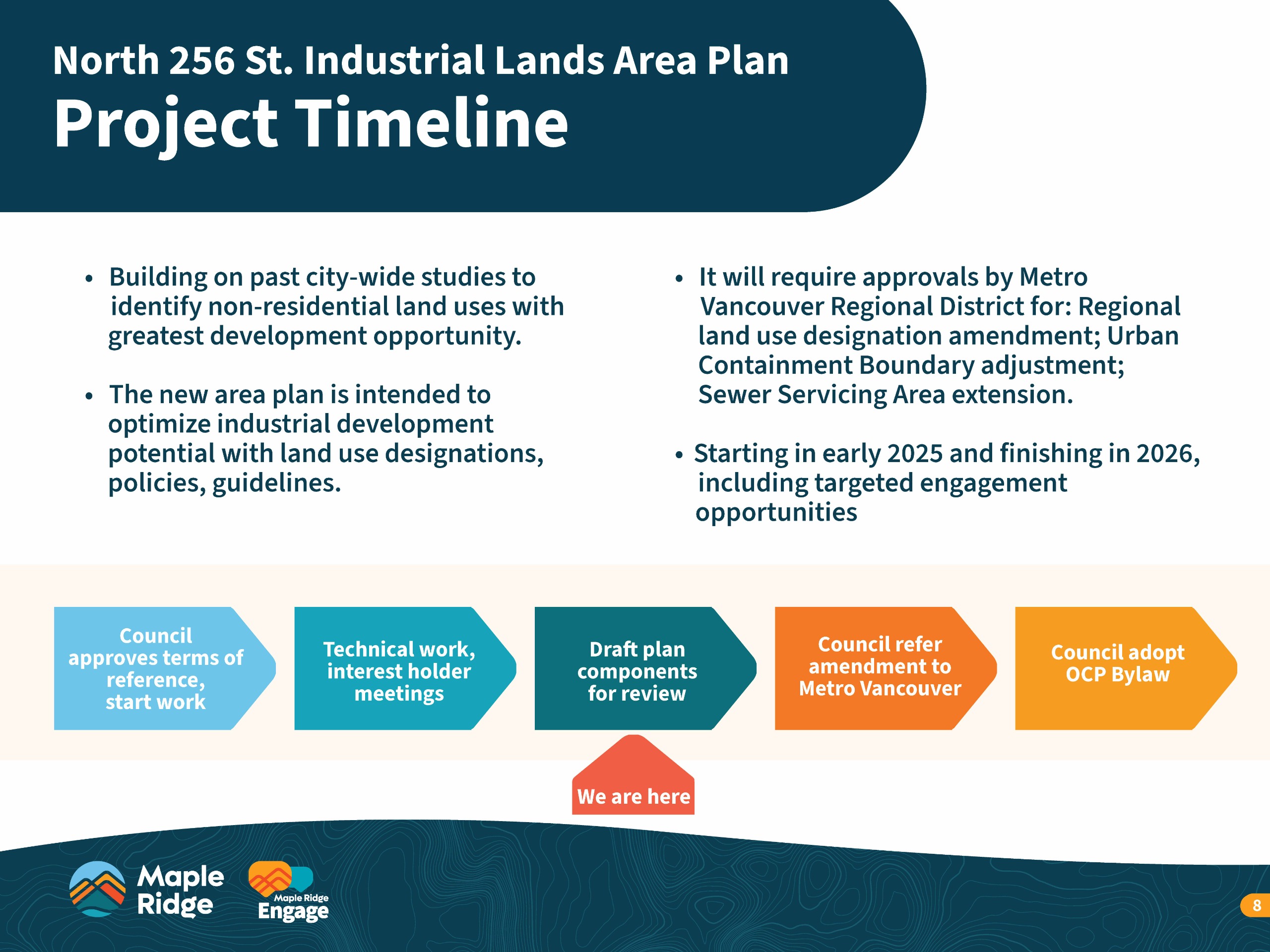 North 256 St. Industrial Lands Area Plan
Project Timeline

• Building on past city-wide studies to identify non-residential land uses with greatest development opportunity.

• The new area plan is intended to optimize industrial development potential with land use designations, policies, guidelines.

• It will require approvals by Metro Vancouver Regional District for: Regional land use designation amendment; Urban Containment Boundary adjustment; Sewer Servicing Area extension.

• Starting in early 2025 and finishing in 2026, including targeted engagement opportunities

Council approves terms of reference, start work

Technical work, interest holder meetings

Draft plan components for review

Council refer amendment to Metro Vancouver

Council adopt OCP Bylaw

We are here

Maple Ridge

Maple Ridge Engage

8